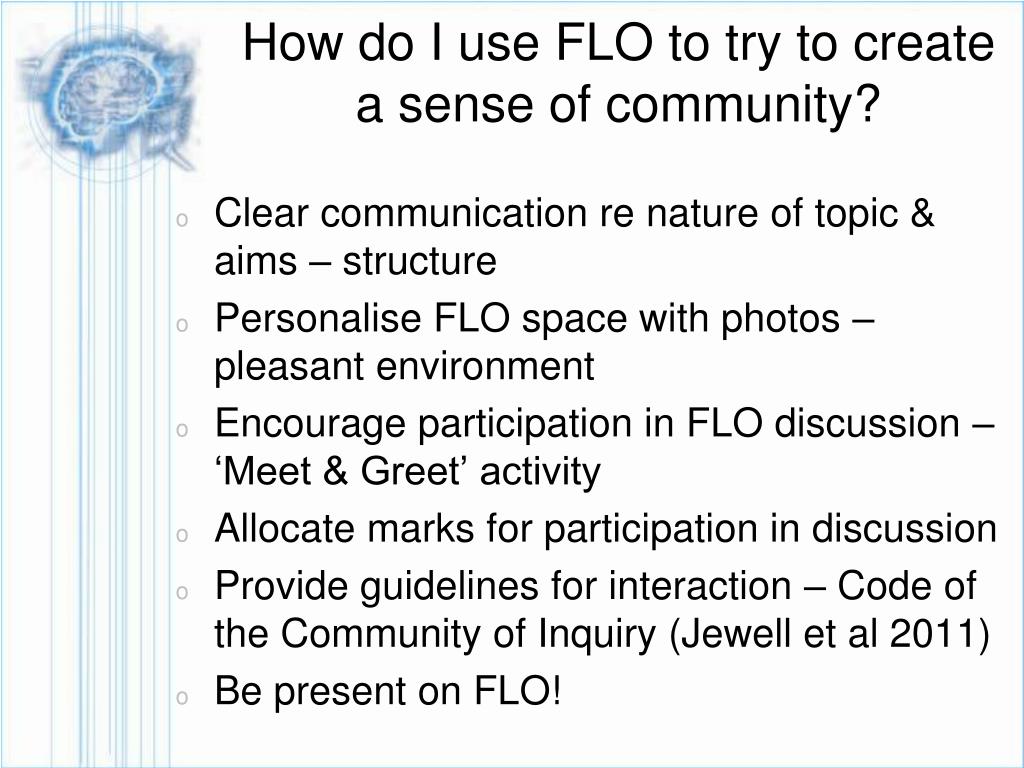 How do I use FLO to try to create a sense of community?

o Clear communication re nature of topic & aims – structure
o Personalise FLO space with photos – pleasant environment
o Encourage participation in FLO discussion – ‘Meet & Greet’ activity
o Allocate marks for participation in discussion
o Provide guidelines for interaction – Code of the Community of Inquiry (Jewell et al 2011)
o Be present on FLO!